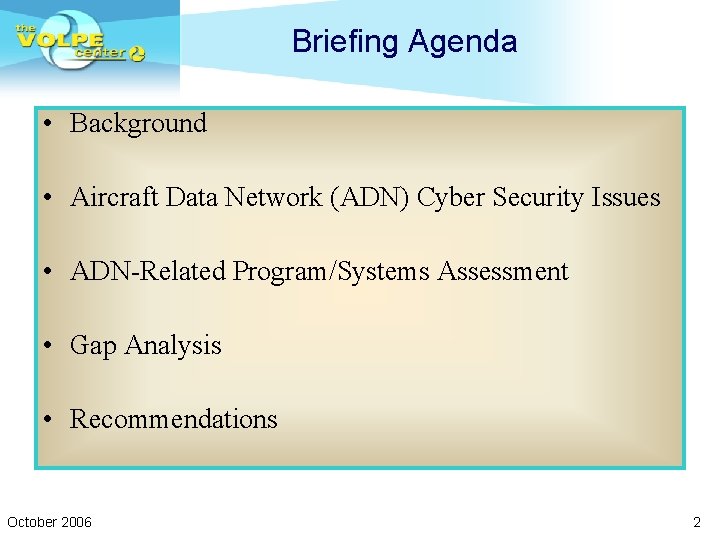 the VOLPE center

Briefing Agenda

• Background

• Aircraft Data Network (ADN) Cyber Security Issues

• ADN-Related Program/Systems Assessment

• Gap Analysis

• Recommendations

October 2006

2